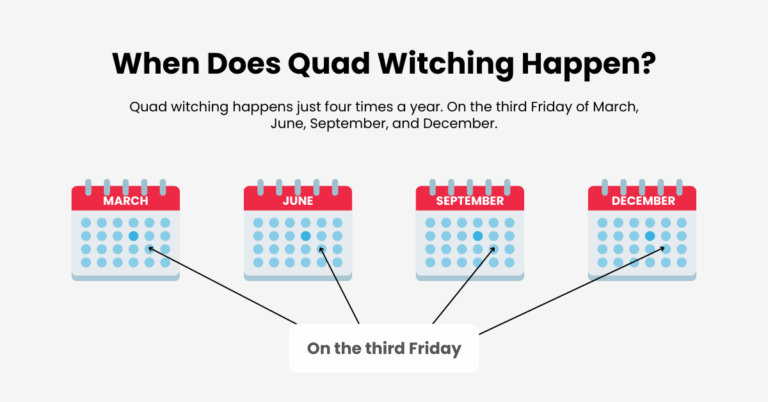 When Does Quad Witching Happen?

Quad witching happens just four times a year. On the third Friday of March, June, September, and December.

MARCH

JUNE

SEPTEMBER

DECEMBER

On the third Friday